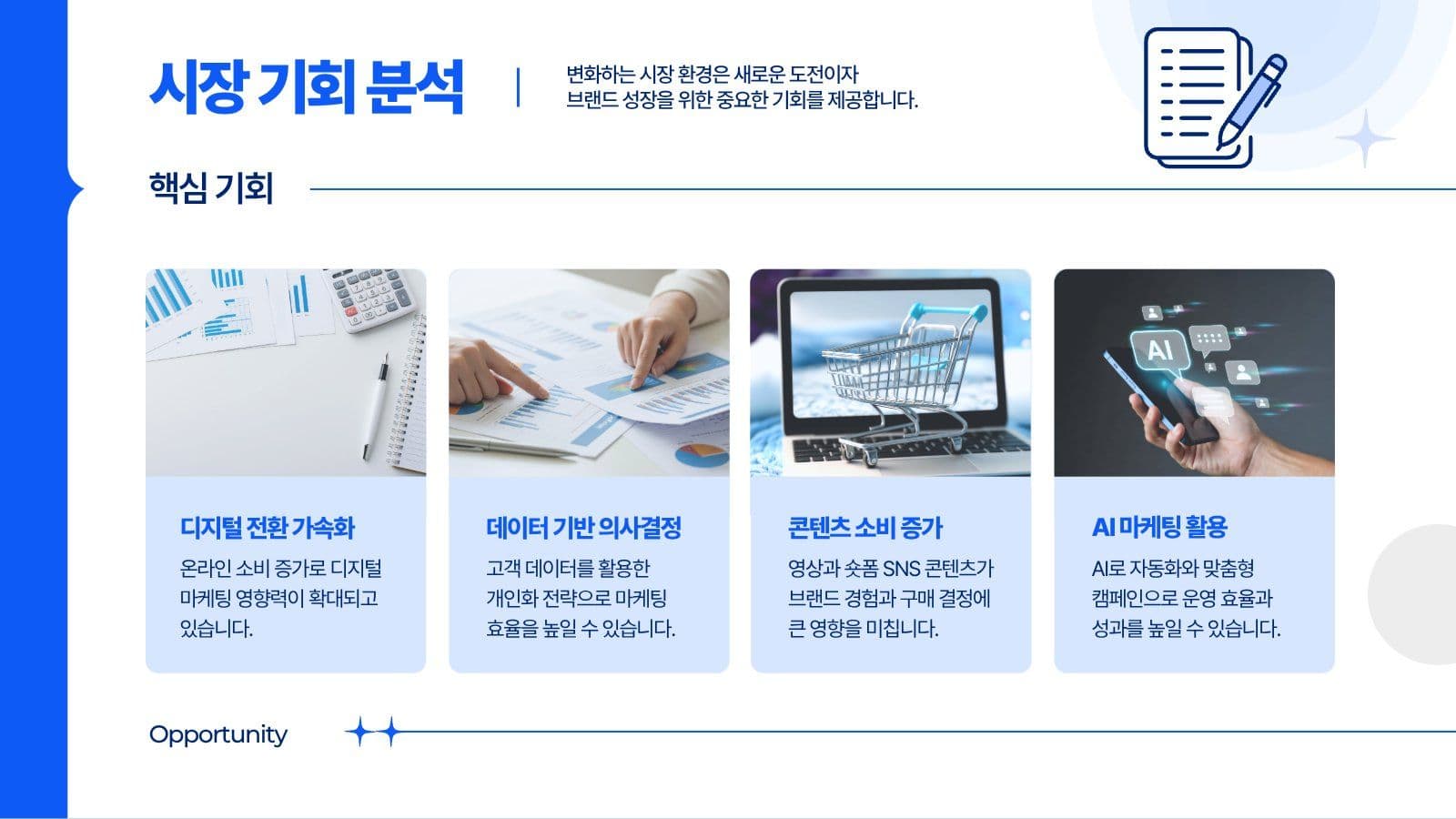 시장 기회 분석

변화하는 시장 환경은 새로운 도전이자 브랜드 성장을 위한 중요한 기회를 제공합니다.

핵심 기회

AI

디지털 전환 가속화

온라인 소비 증가로 디지털 마케팅 영향력이 확대되고 있습니다.

데이터 기반 의사결정

고객 데이터를 활용한 개인화 전략으로 마케팅 효율을 높일 수 있습니다.

콘텐츠 소비 증가

영상과 숏폼 SNS 콘텐츠가 브랜드 경험과 구매 결정에 큰 영향을 미칩니다.

AI 마케팅 활용

AI로 자동화와 맞춤형 캠페인으로 운영 효율과 성과를 높일 수 있습니다.

Opportunity